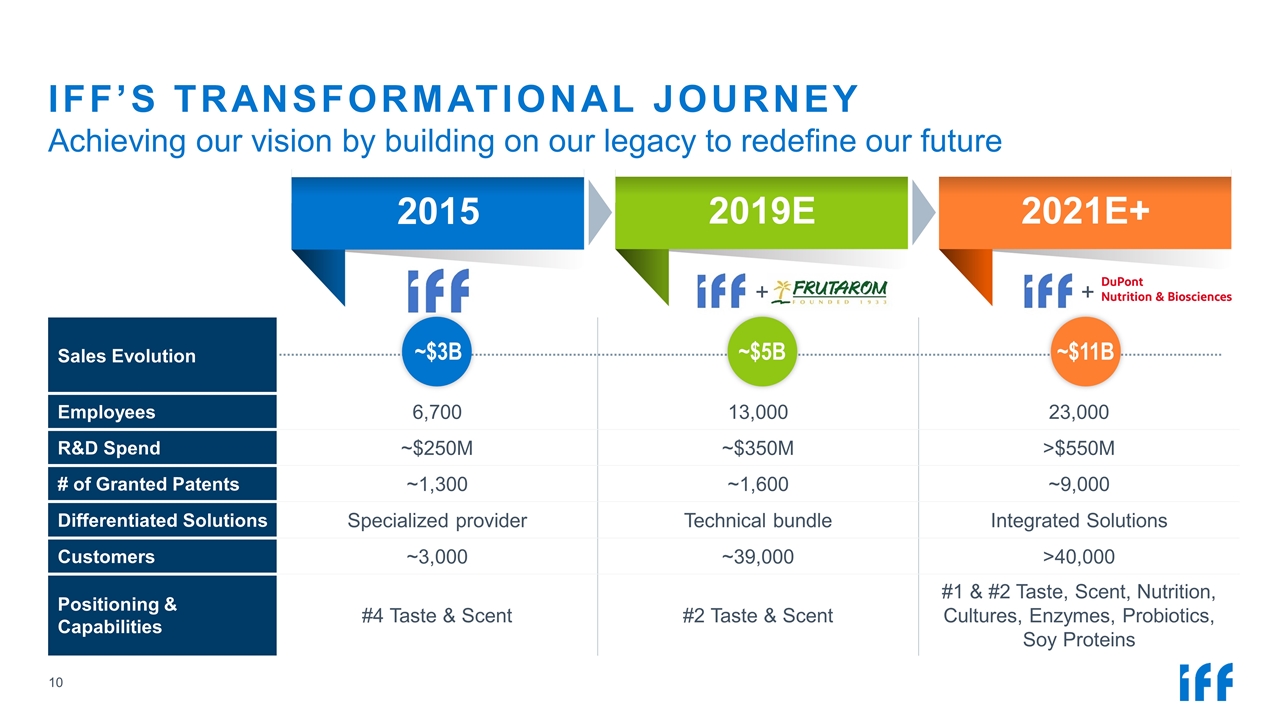 IFF'S TRANSFORMATIONAL JOURNEY
Achieving our vision by building on our legacy to redefine our future

| | 2015 | 2019E | 2021E+ |
|---|---|---|---|
| | iff | iff + FRUTAROM FOUNDED 1933 | iff + DuPont Nutrition & Biosciences |
| Sales Evolution | ~$3B | ~$5B | ~$11B |
| Employees | 6,700 | 13,000 | 23,000 |
| R&D Spend | ~$250M | ~$350M | >$550M |
| # of Granted Patents | ~1,300 | ~1,600 | ~9,000 |
| Differentiated Solutions | Specialized provider | Technical bundle | Integrated Solutions |
| Customers | ~3,000 | ~39,000 | >40,000 |
| Positioning & Capabilities | #4 Taste & Scent | #2 Taste & Scent | #1 & #2 Taste, Scent, Nutrition, Cultures, Enzymes, Probiotics, Soy Proteins |

10

iff